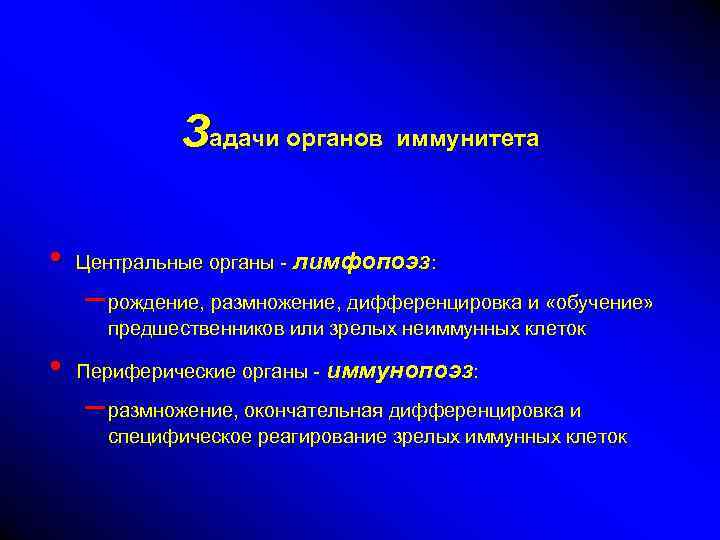 Задачи органов иммунитета

• Центральные органы - лимфопоэз:

– рождение, размножение, дифференцировка и «обучение» предшественников или зрелых неиммунных клеток

• Периферические органы - иммунопоэз:

– размножение, окончательная дифференцировка и специфическое реагирование зрелых иммунных клеток